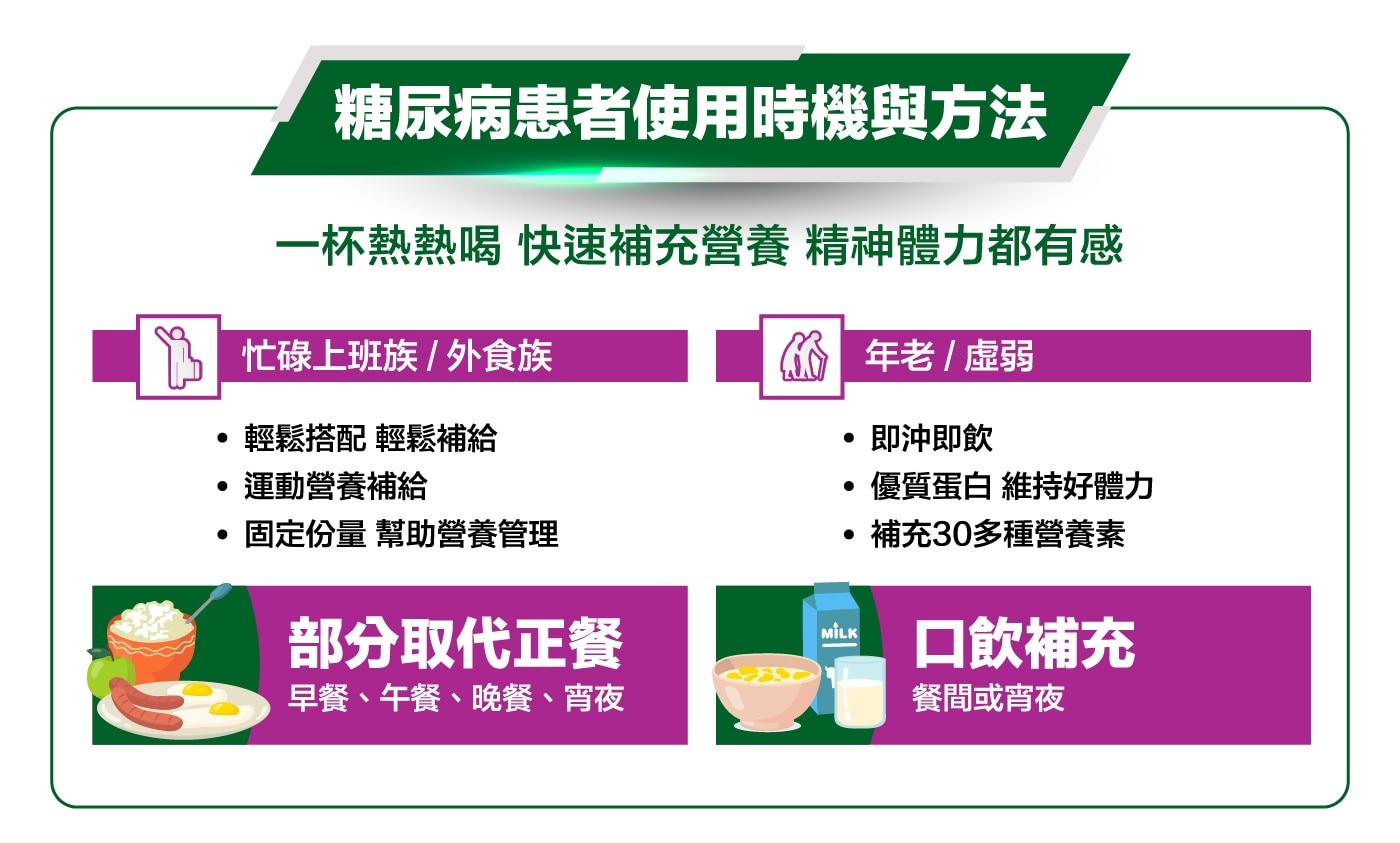 糖尿病患者使用時機與方法

一杯熱熱喝 快速補充營養 精神體力都有感

忙碌上班族 / 外食族

• 輕鬆搭配 輕鬆補給
• 運動營養補給
• 固定份量 幫助營養管理

部分取代正餐
早餐、午餐、晚餐、宵夜

年老 / 虛弱

• 即沖即飲
• 優質蛋白 維持好體力
• 補充30多種營養素

MILK

口飲補充
餐間或宵夜